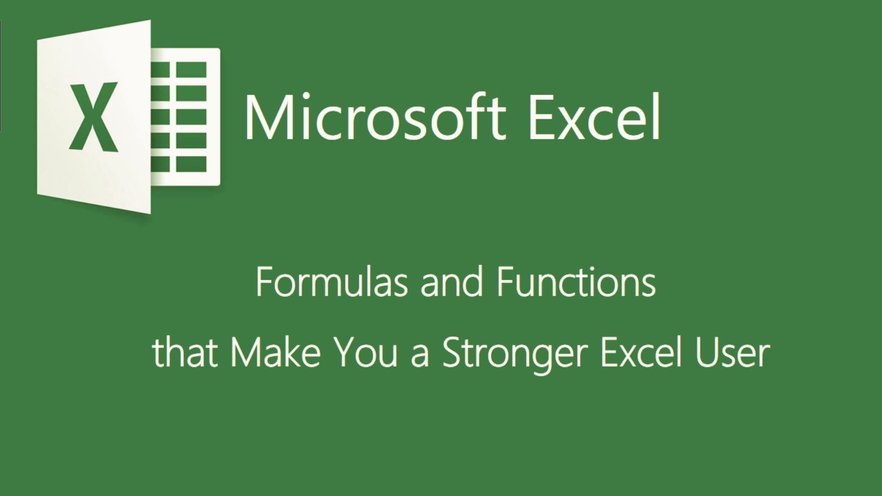 X

Microsoft Excel

Formulas and Functions
that Make You a Stronger Excel User